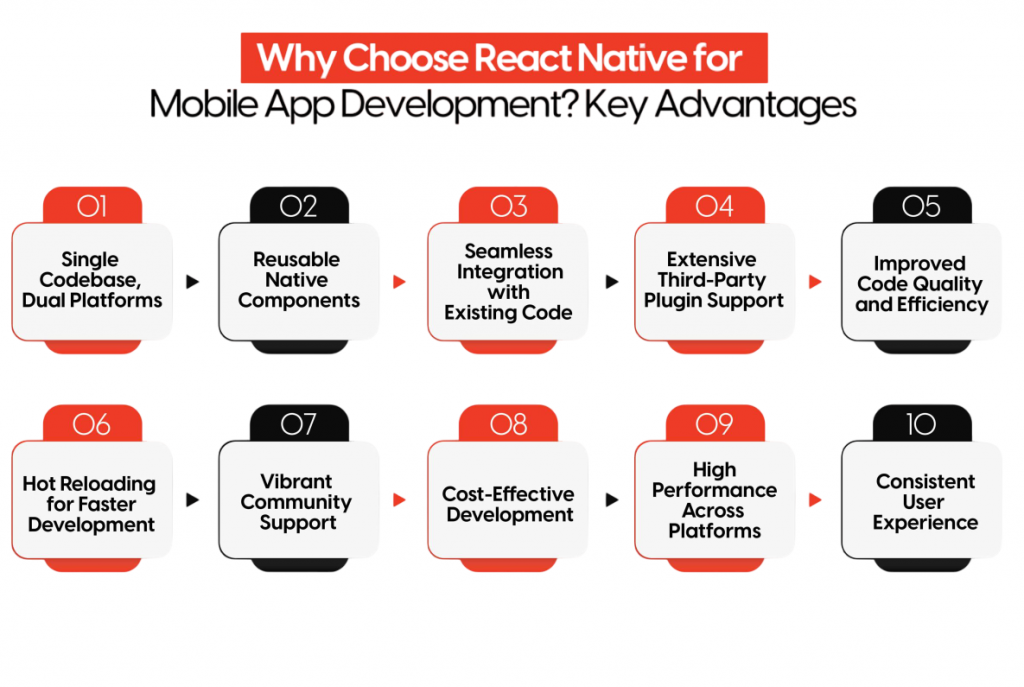 Why Choose React Native for Mobile App Development? Key Advantages

01
Single Codebase, Dual Platforms

02
Reusable Native Components

03
Seamless Integration with Existing Code

04
Extensive Third-Party Plugin Support

05
Improved Code Quality and Efficiency

06
Hot Reloading for Faster Development

07
Vibrant Community Support

08
Cost-Effective Development

09
High Performance Across Platforms

10
Consistent User Experience